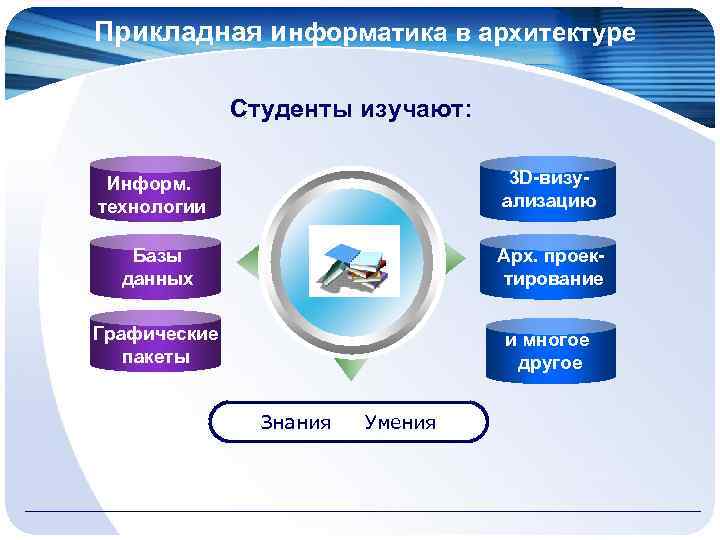 Прикладная информатика в архитектуре

Студенты изучают:

Информ. технологии

Базы данных

Графические пакеты

3D-визуализацию

Арх. проектирование

и многое другое

Знания Умения